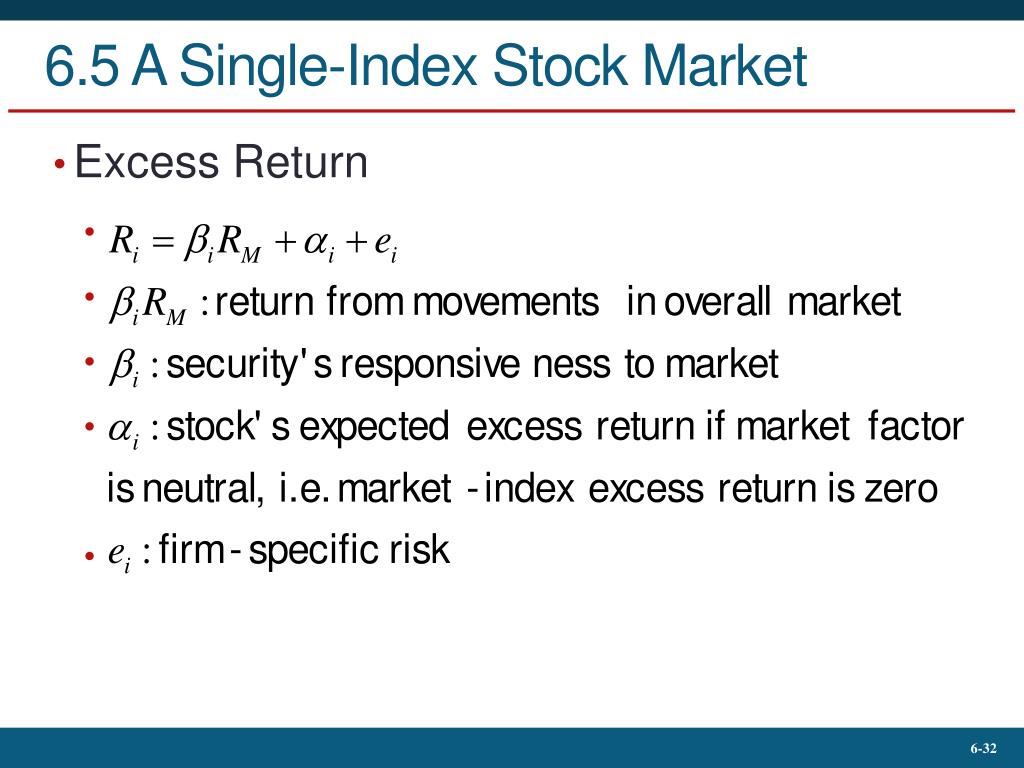 6.5 A Single-Index Stock Market

• Excess Return

• $R_i = \beta_i R_M + \alpha_i + e_i$

• $\beta_i R_M$ : return from movements in overall market

• $\beta_i$ : security's responsive ness to market

• $\alpha_i$ : stock's expected excess return if market factor is neutral, i.e. market - index excess return is zero

• $e_i$ : firm - specific risk

6-32